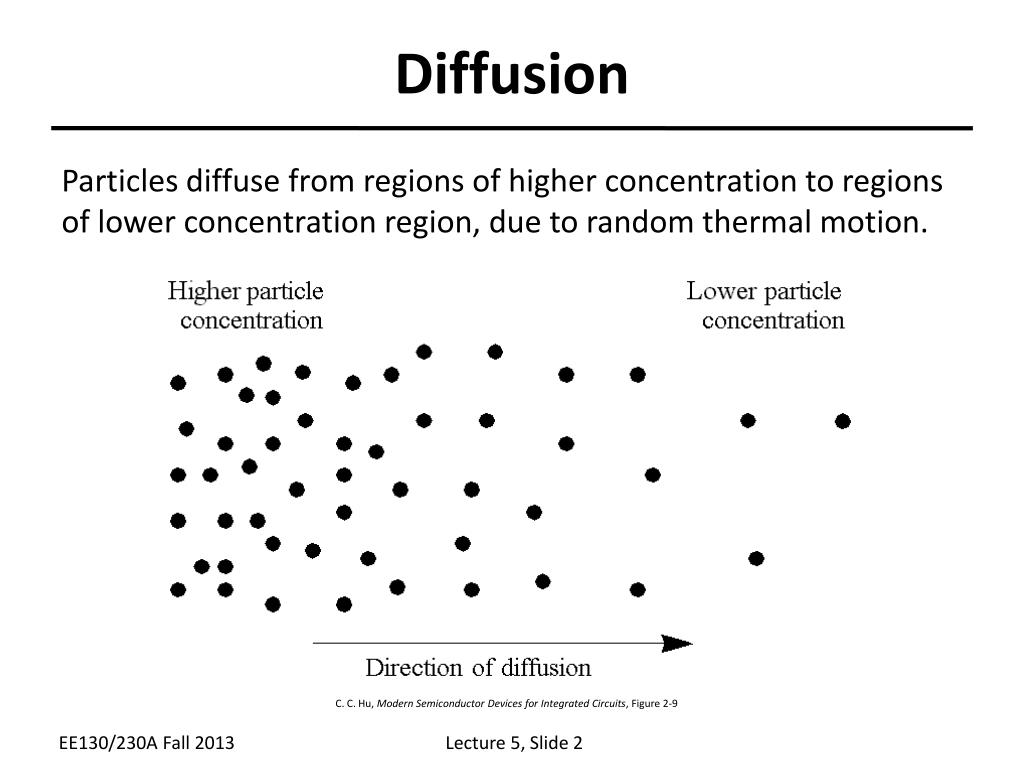 Diffusion

Particles diffuse from regions of higher concentration to regions of lower concentration region, due to random thermal motion.

Higher particle concentration

Lower particle concentration

Direction of diffusion

C. C. Hu, Modern Semiconductor Devices for Integrated Circuits, Figure 2-9

EE130/230A Fall 2013

Lecture 5, Slide 2